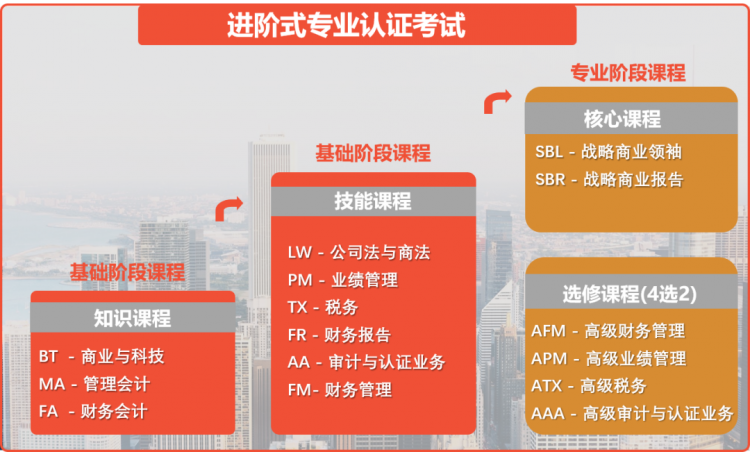 进阶式专业认证考试

基础阶段课程

知识课程

BT - 商业与科技
MA - 管理会计
FA - 财务会计

基础阶段课程

技能课程

LW - 公司法与商法
PM - 业绩管理
TX - 税务
FR - 财务报告
AA - 审计与认证业务
FM- 财务管理

专业阶段课程

核心课程

SBL - 战略商业领袖
SBR - 战略商业报告

选修课程(4选2)

AFM - 高级财务管理
APM - 高级业绩管理
ATX - 高级税务
AAA - 高级审计与认证业务